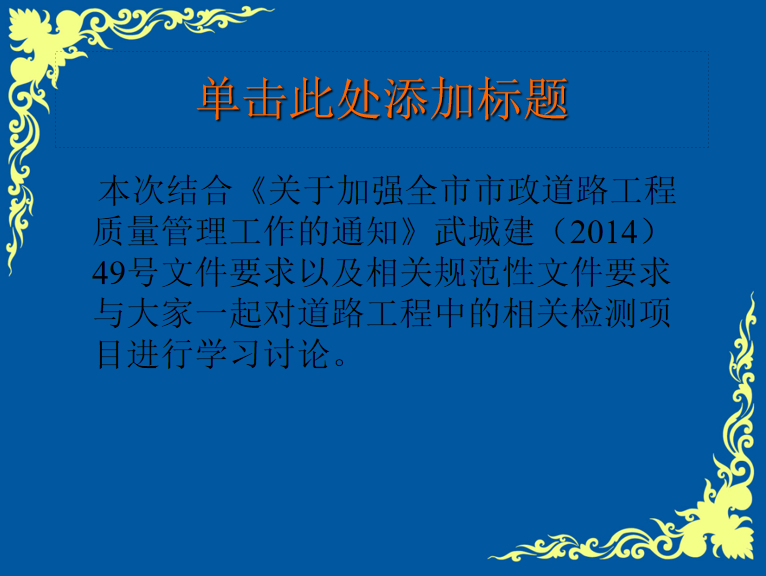 单击此处添加标题

本次结合《关于加强全市市政道路工程质量管理工作的通知》武城建（2014）49号文件要求以及相关规范性文件要求与大家一起对道路工程中的相关检测项目进行学习讨论。